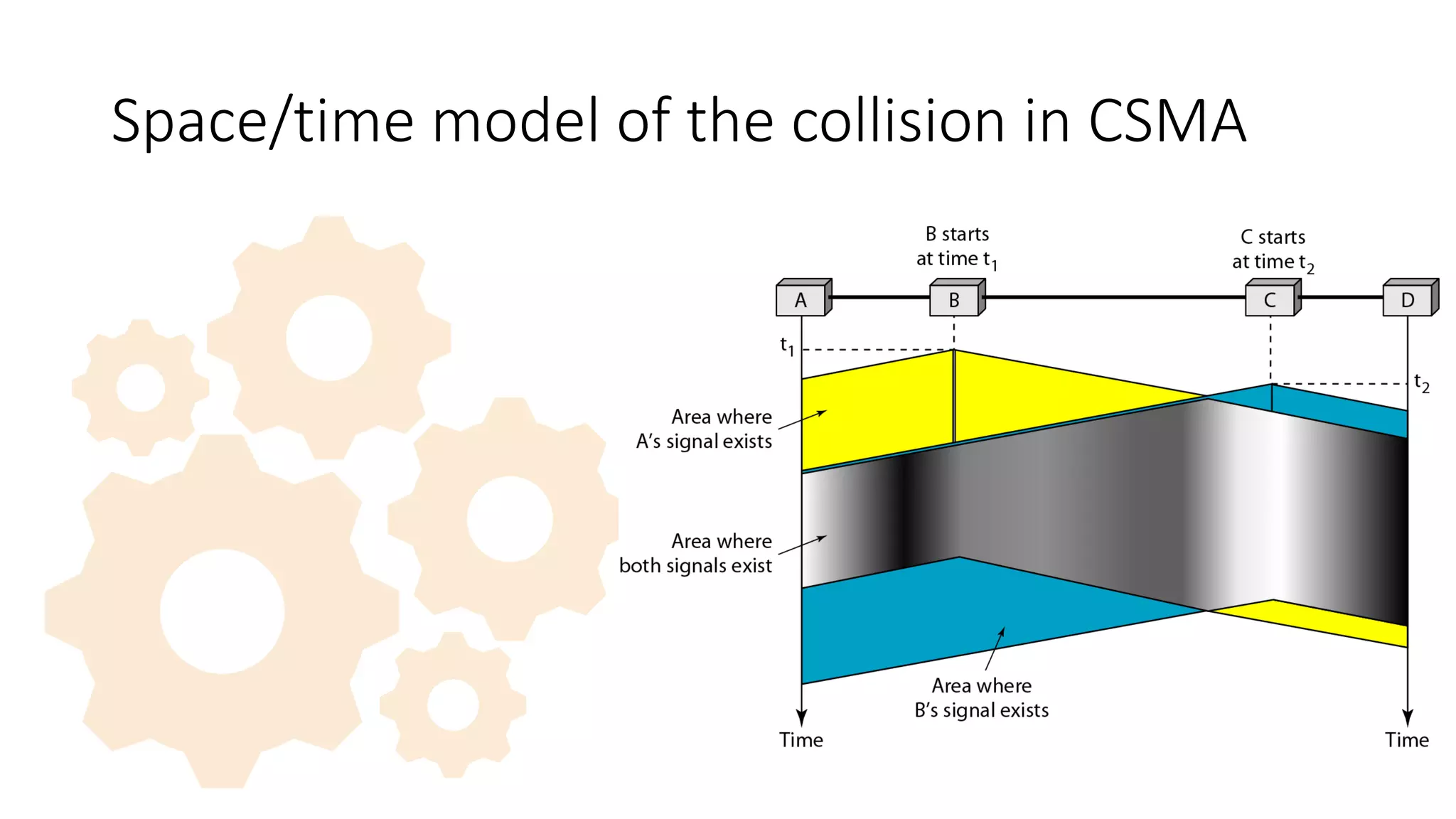 Space/time model of the collision in CSMA

B starts at time $t_1$

C starts at time $t_2$

A

B

C

D

$t_1$

$t_2$

Area where A's signal exists

Area where both signals exist

Area where B's signal exists

Time

Time